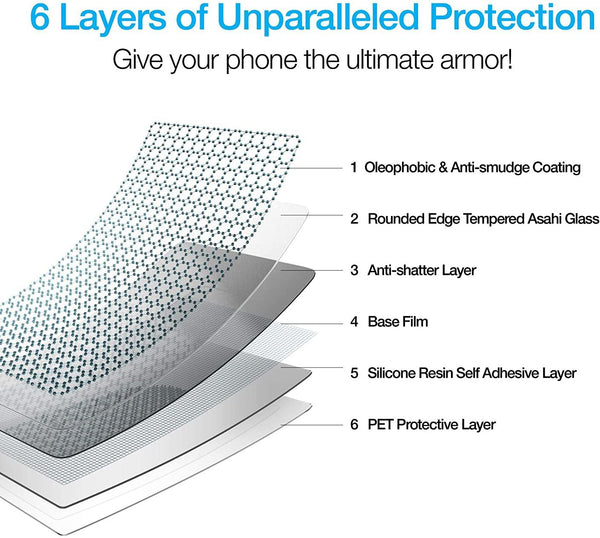 6 Layers of Unparalleled Protection

Give your phone the ultimate armor!

1 Oleophobic & Anti-smudge Coating

2 Rounded Edge Tempered Asahi Glass

3 Anti-shatter Layer

4 Base Film

5 Silicone Resin Self Adhesive Layer

6 PET Protective Layer